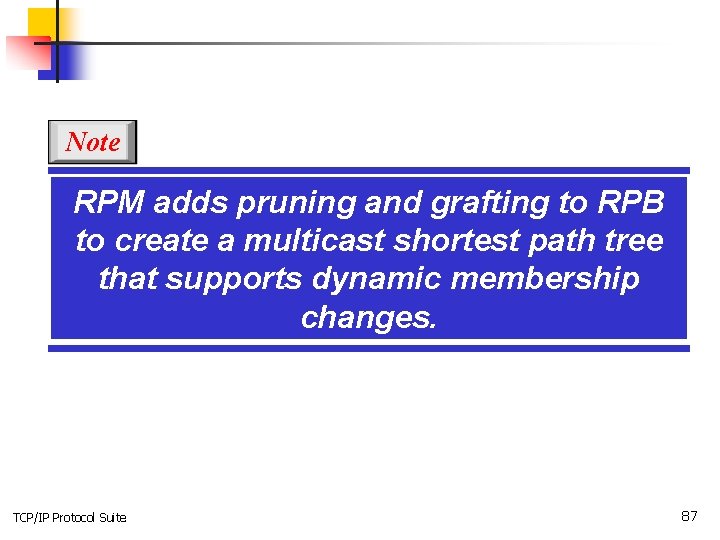 Note

RPM adds pruning and grafting to RPB to create a multicast shortest path tree that supports dynamic membership changes.

TCP/IP Protocol Suite

87